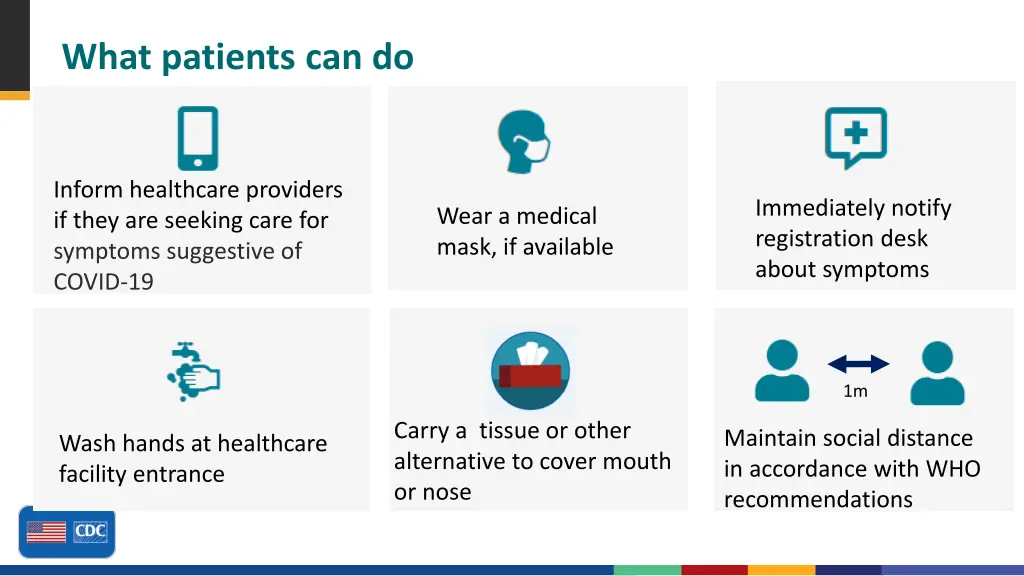 What patients can do

Inform healthcare providers if they are seeking care for symptoms suggestive of COVID-19

Wear a medical mask, if available

Immediately notify registration desk about symptoms

Wash hands at healthcare facility entrance

Carry a tissue or other alternative to cover mouth or nose

1m

Maintain social distance in accordance with WHO recommendations

CDC